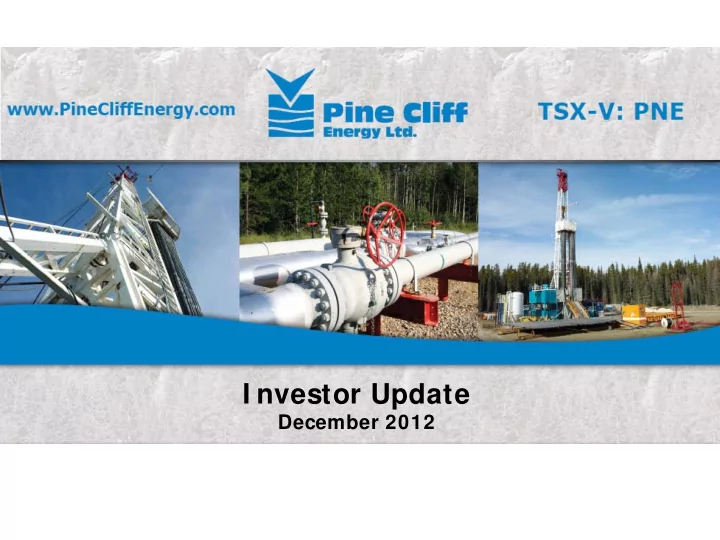 www.PineCliffEnergy.com

Pine Cliff Energy Ltd.

TSX-V: PNE

Investor Update
December 2012